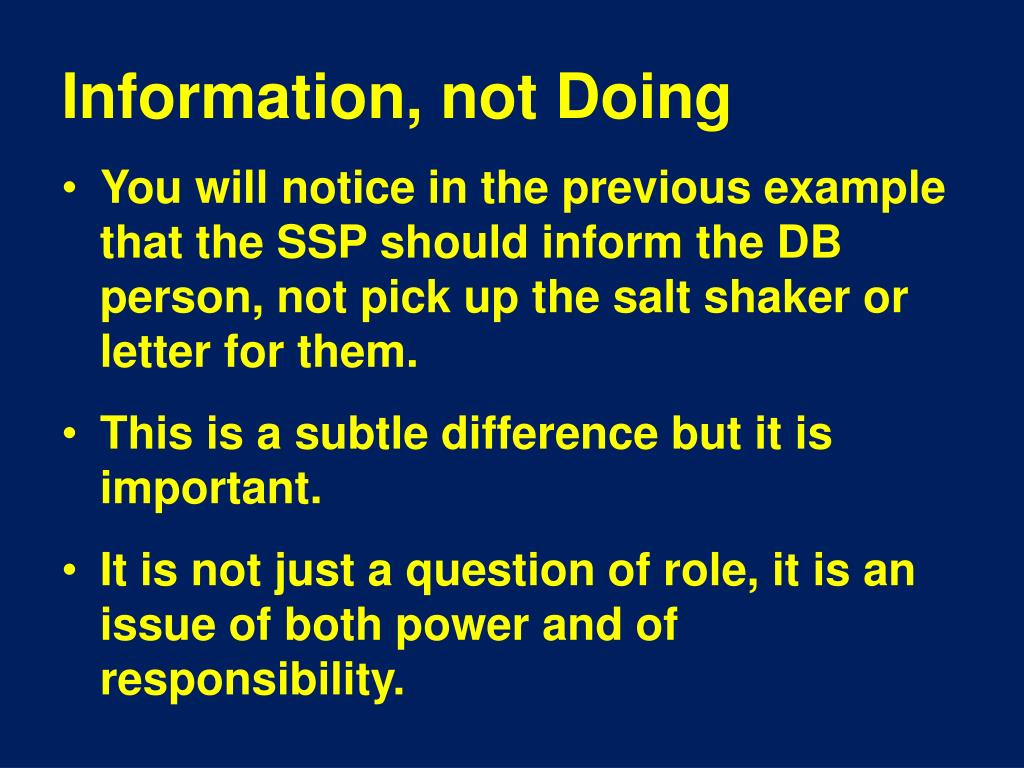 Information, not Doing

• You will notice in the previous example that the SSP should inform the DB person, not pick up the salt shaker or letter for them.

• This is a subtle difference but it is important.

• It is not just a question of role, it is an issue of both power and of responsibility.